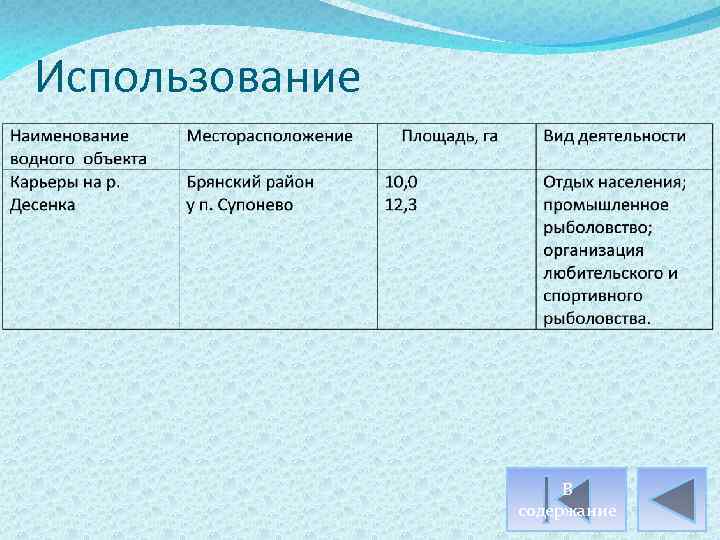 Использование

| Наименование водного объекта | Месторасположение | Площадь, га | Вид деятельности |
|---|---|---|---|
| Карьеры на р. Десенка | Брянский район у п. Супонево | 10,0 12,3 | Отдых населения; промышленное рыболовство; организация любительского и спортивного рыболовства. |

В содержание